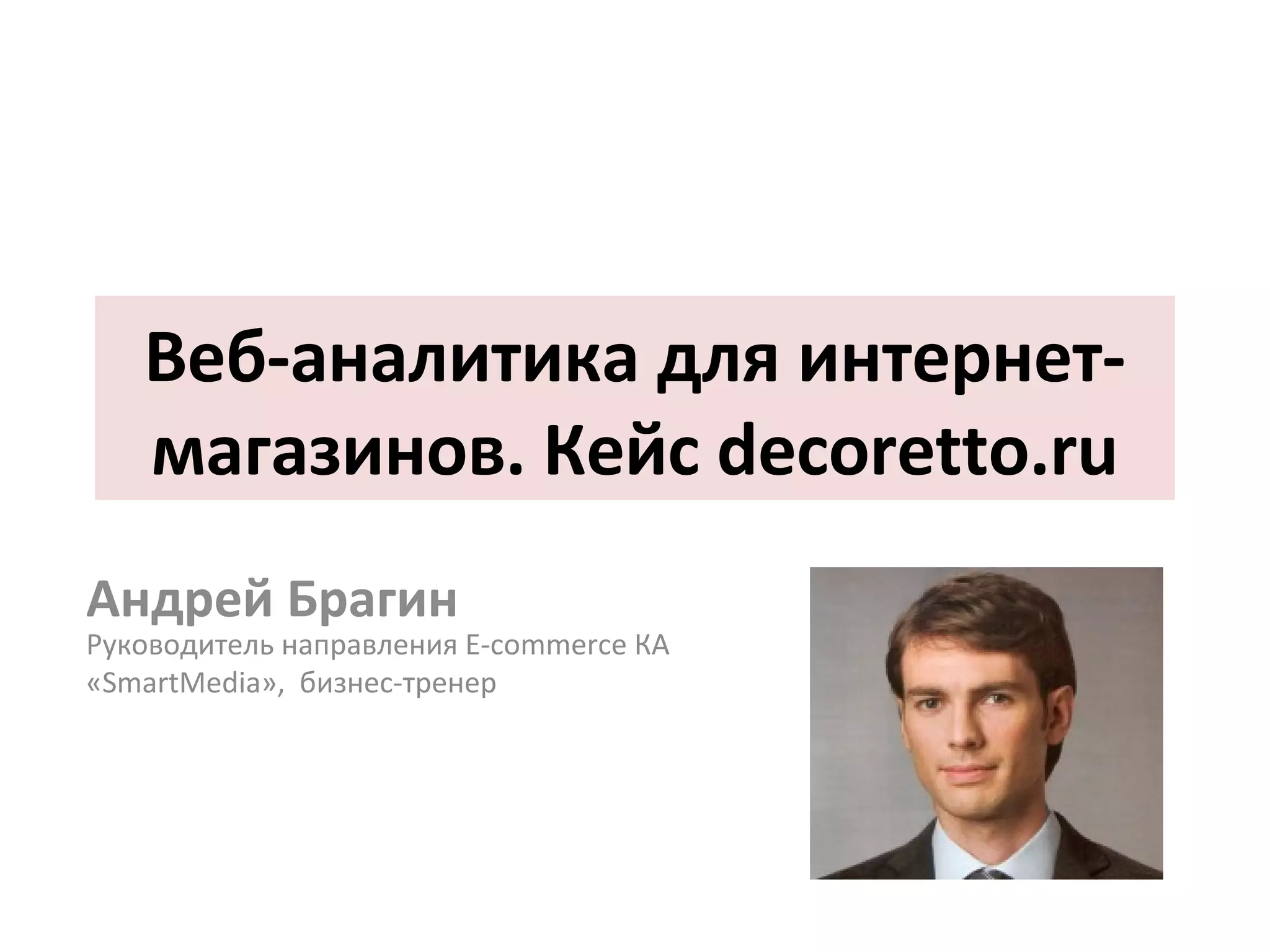 Веб-аналитика для интернет-магазинов. Кейс decoretto.ru

Андрей Брагин
Руководитель направления E-commerce КА «SmartMedia», бизнес-тренер